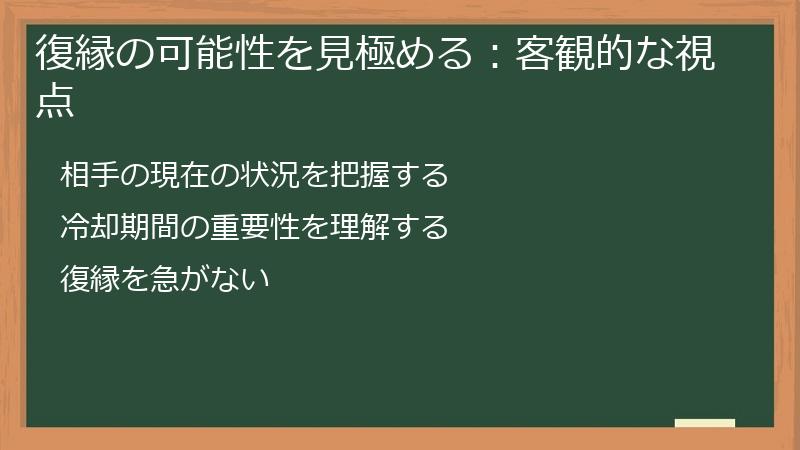 復縁の可能性を見極める：客観的な視点

相手の現在の状況を把握する

冷却期間の重要性を理解する

復縁を急がない